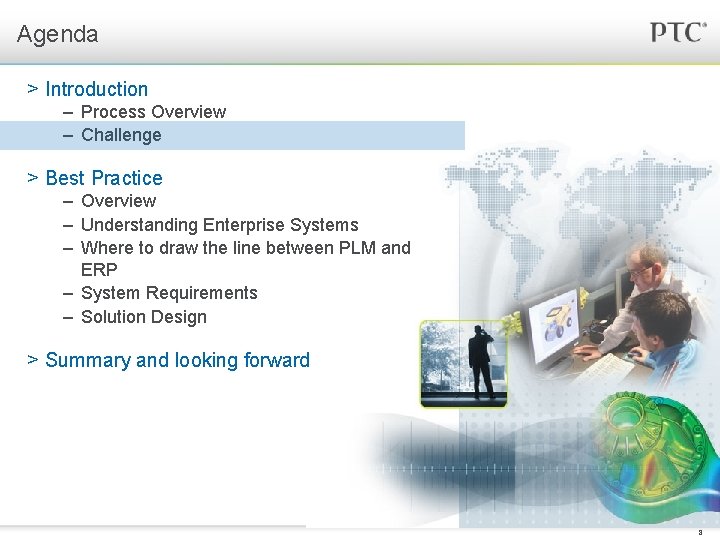 Agenda

PTC®

> Introduction
– Process Overview
– Challenge

> Best Practice
– Overview
– Understanding Enterprise Systems
– Where to draw the line between PLM and ERP
– System Requirements
– Solution Design

> Summary and looking forward

3